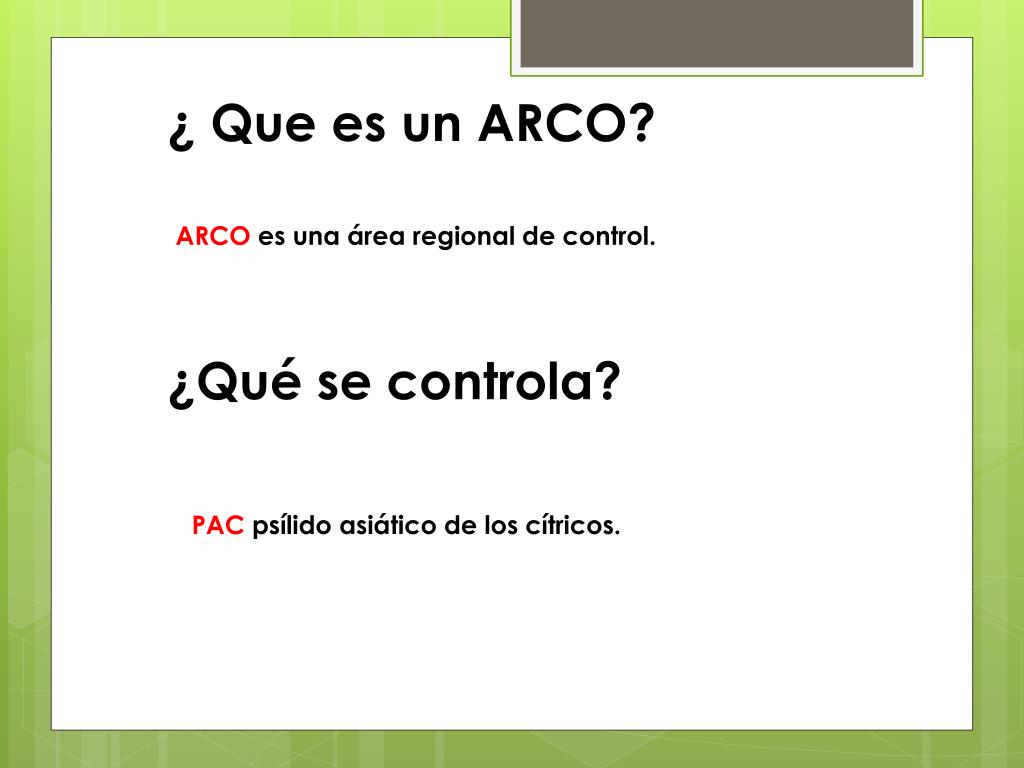 ¿ Que es un ARCO?

ARCO es una área regional de control.

¿Qué se controla?

PAC psílido asiático de los cítricos.